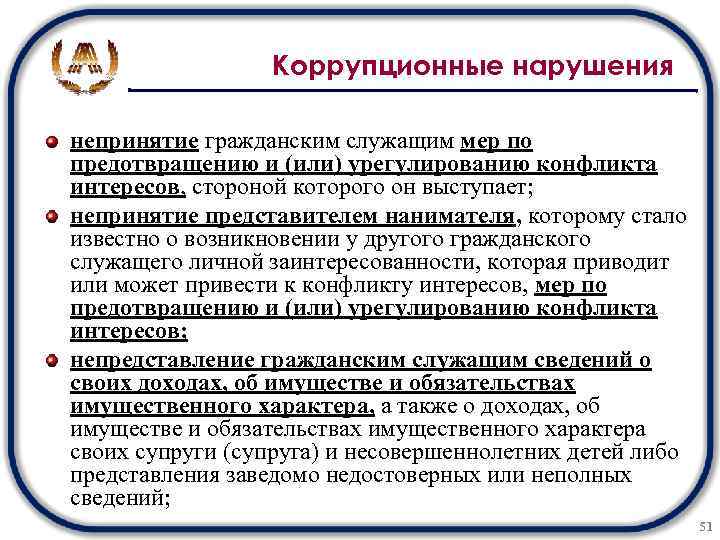 Коррупционные нарушения

непринятие гражданским служащим мер по предотвращению и (или) урегулированию конфликта интересов, стороной которого он выступает;

непринятие представителем нанимателя, которому стало известно о возникновении у другого гражданского служащего личной заинтересованности, которая приводит или может привести к конфликту интересов, мер по предотвращению и (или) урегулированию конфликта интересов;

непредставление гражданским служащим сведений о своих доходах, об имуществе и обязательствах имущественного характера, а также о доходах, об имуществе и обязательствах имущественного характера своих супруги (супруга) и несовершеннолетних детей либо представления заведомо недостоверных или неполных сведений;

51